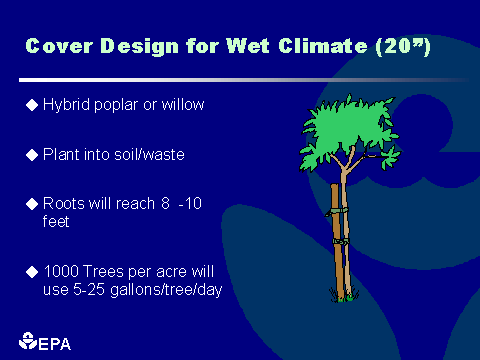 Cover Design for Wet Climate (20")

◆ Hybrid poplar or willow

◆ Plant into soil/waste

◆ Roots will reach 8 -10 feet

◆ 1000 Trees per acre will use 5-25 gallons/tree/day

EPA